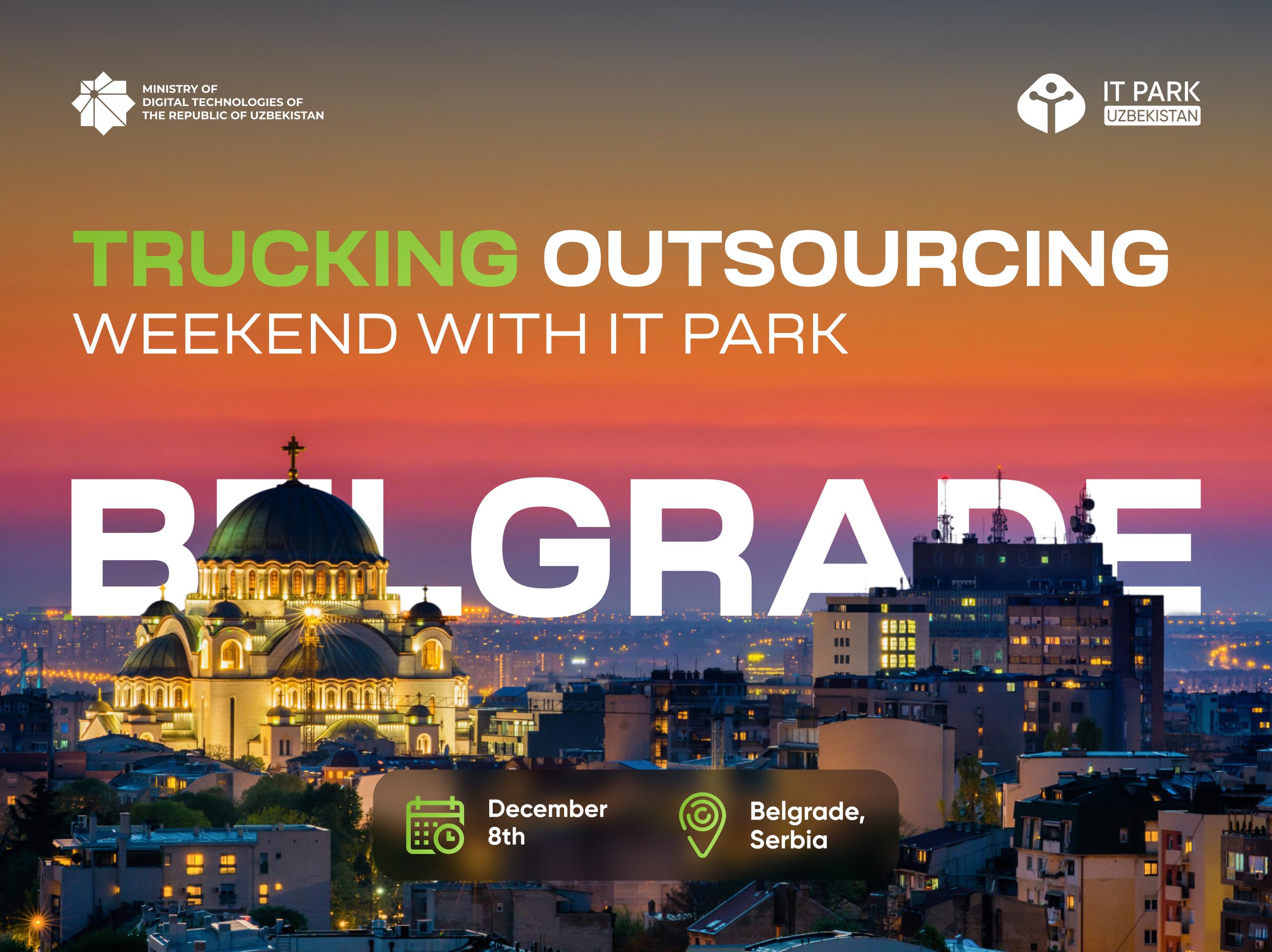 MINISTRY OF DIGITAL TECHNOLOGIES OF THE REPUBLIC OF UZBEKISTAN

IT PARK UZBEKISTAN

TRUCKING OUTSOURCING
WEEKEND WITH IT PARK

BELGRADE

December 8th

Belgrade, Serbia